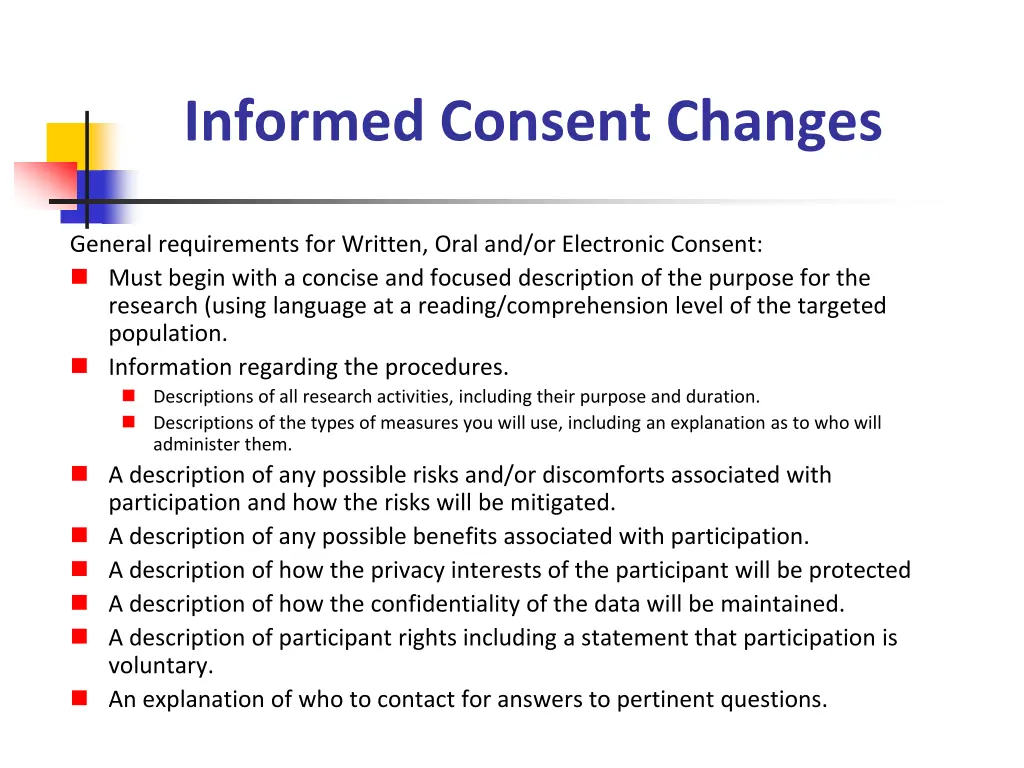 Informed Consent Changes

General requirements for Written, Oral and/or Electronic Consent:

- Must begin with a concise and focused description of the purpose for the research (using language at a reading/comprehension level of the targeted population.
- Information regarding the procedures.
  - Descriptions of all research activities, including their purpose and duration.
  - Descriptions of the types of measures you will use, including an explanation as to who will administer them.
- A description of any possible risks and/or discomforts associated with participation and how the risks will be mitigated.
- A description of any possible benefits associated with participation.
- A description of how the privacy interests of the participant will be protected
- A description of how the confidentiality of the data will be maintained.
- A description of participant rights including a statement that participation is voluntary.
- An explanation of who to contact for answers to pertinent questions.